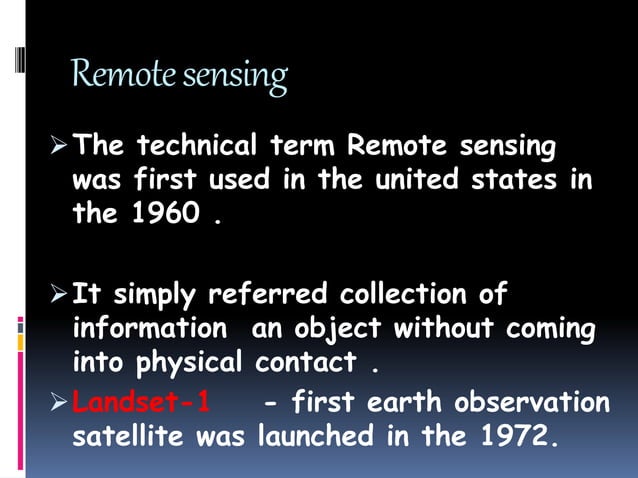 Remote sensing

➢ The technical term Remote sensing was first used in the united states in the 1960 .

➢ It simply referred collection of information an object without coming into physical contact .

➢ Landset-1 - first earth observation satellite was launched in the 1972.